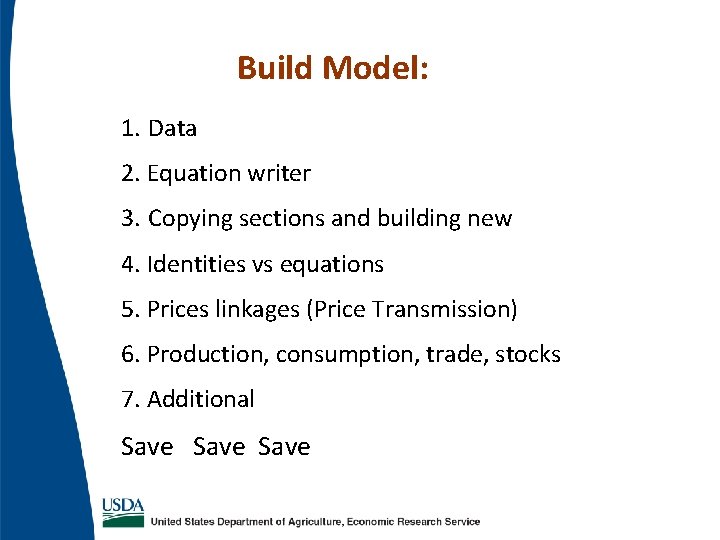 Build Model:

1. Data

2. Equation writer

3. Copying sections and building new

4. Identities vs equations

5. Prices linkages (Price Transmission)

6. Production, consumption, trade, stocks

7. Additional

Save Save Save

USDA

United States Department of Agriculture, Economic Research Service